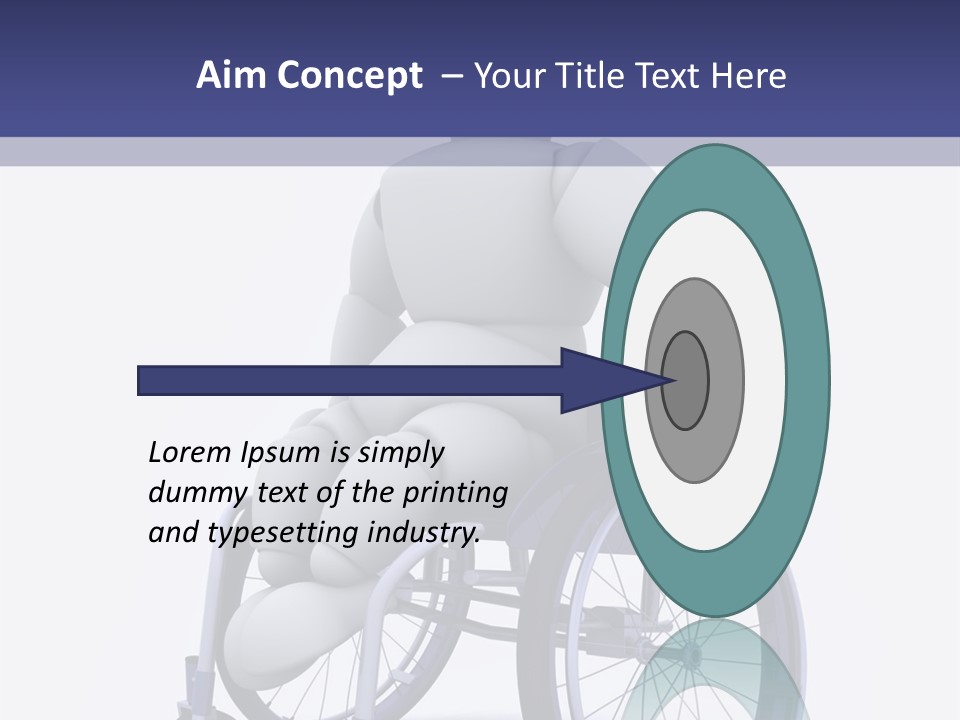 Aim Concept – Your Title Text Here

Lorem Ipsum is simply dummy text of the printing and typesetting industry.